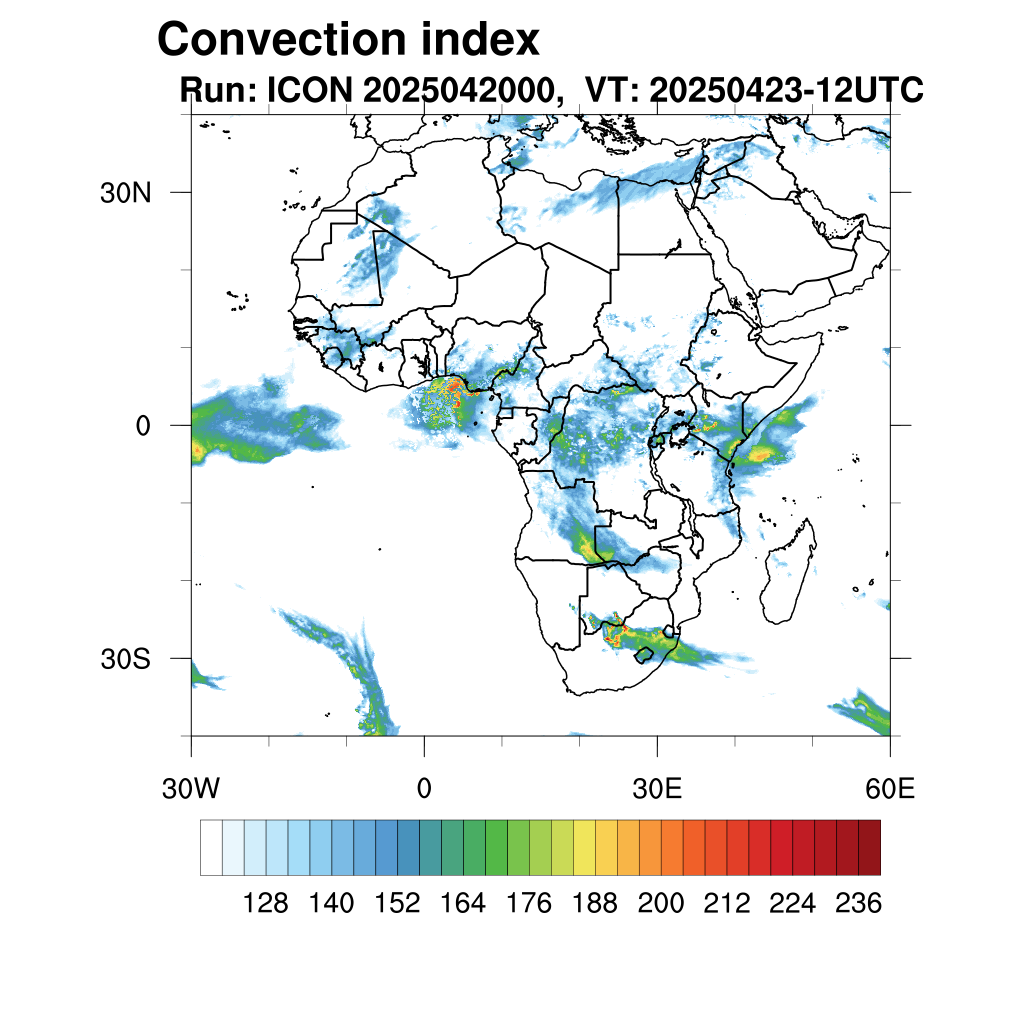 Convection index
Run: ICON 2025042000, VT: 20250423-12UTC

30N
0
30S

30W
0
30E
60E

128 140 152 164 176 188 200 212 224 236